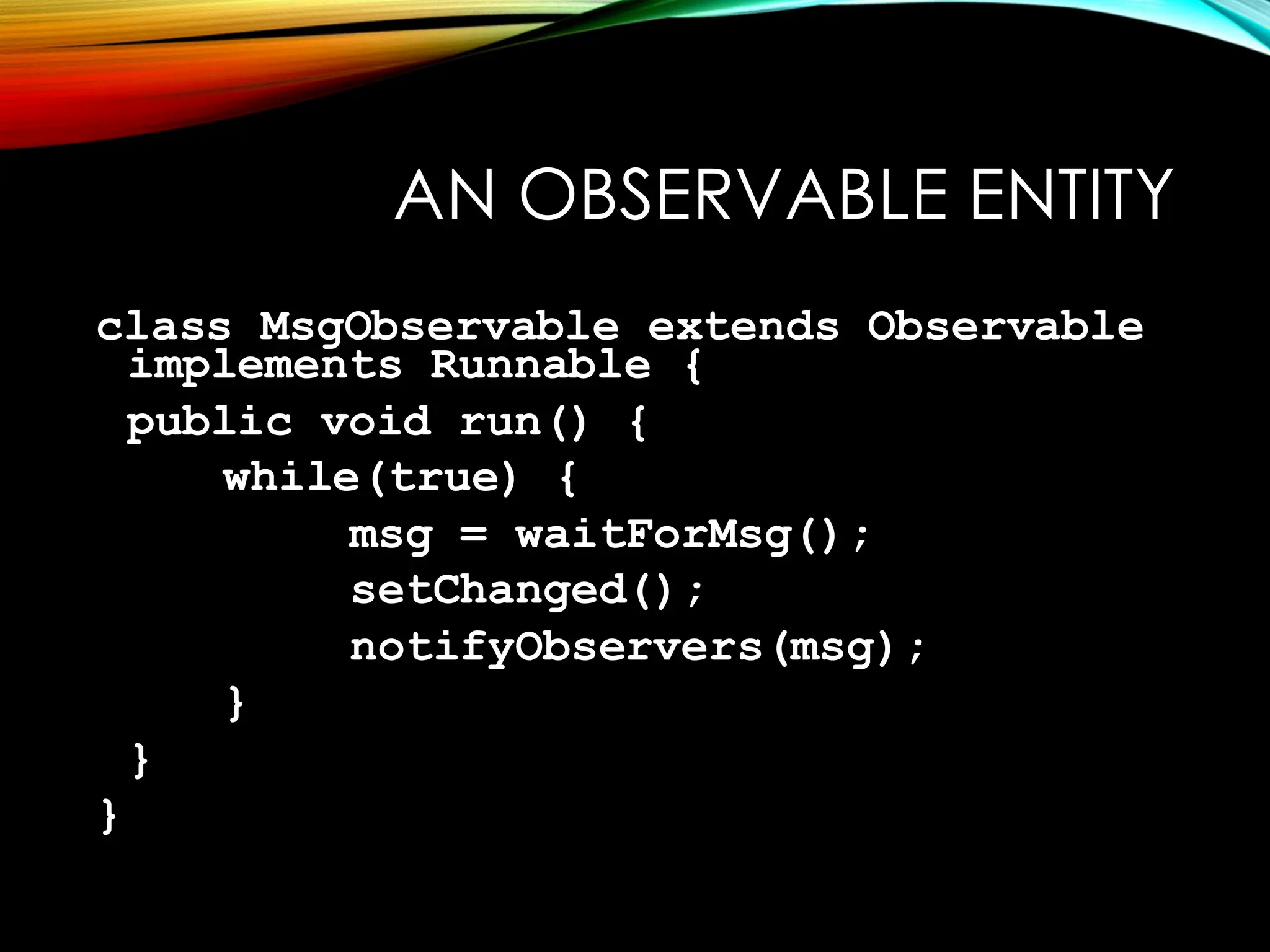 AN OBSERVABLE ENTITY

class MsgObservable extends Observable implements Runnable {
public void run() {
while(true) {
msg = waitForMsg();
setChanged();
notifyObservers(msg);
}
}
}